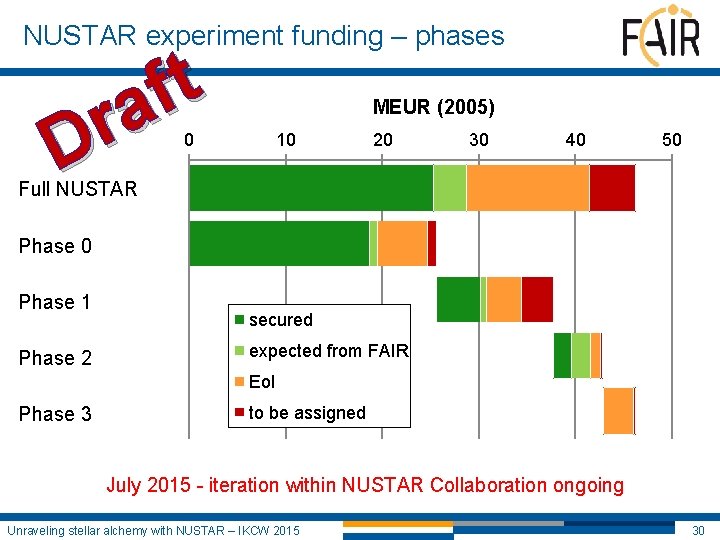 NUSTAR experiment funding – phases

FAIR

Draft

MEUR (2005)

0 10 20 30 40 50

Full NUSTAR

Phase 0

Phase 1

Phase 2

Phase 3

secured

expected from FAIR

EoI

to be assigned

July 2015 - iteration within NUSTAR Collaboration ongoing

Unraveling stellar alchemy with NUSTAR – IKCW 2015

30